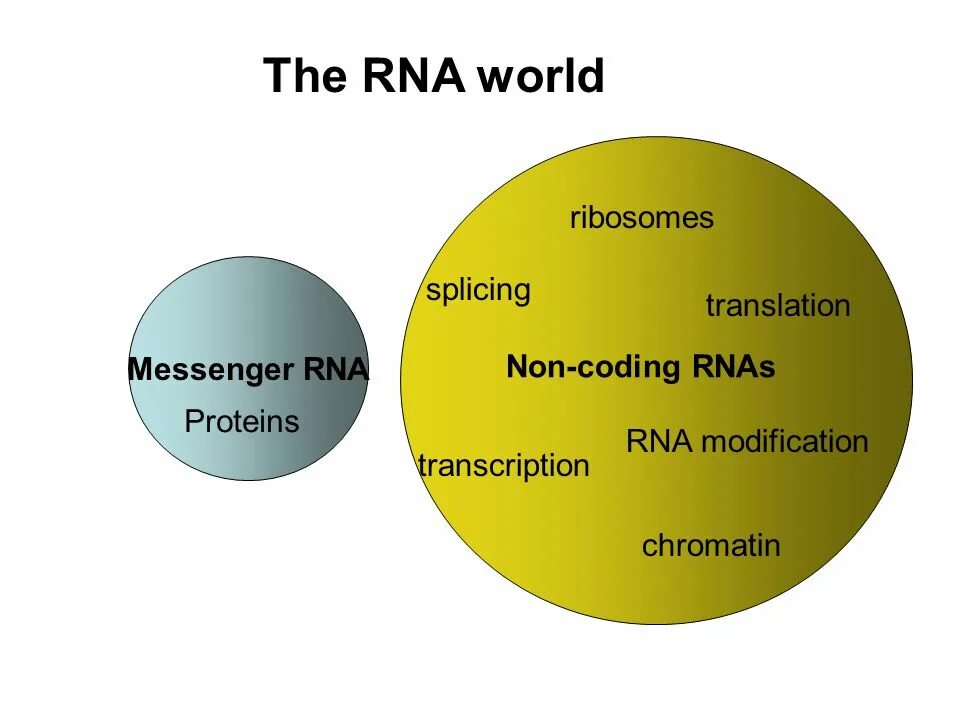 The RNA world

Messenger RNA
Proteins

ribosomes

splicing

translation

Non-coding RNAs

RNA modification

transcription

chromatin